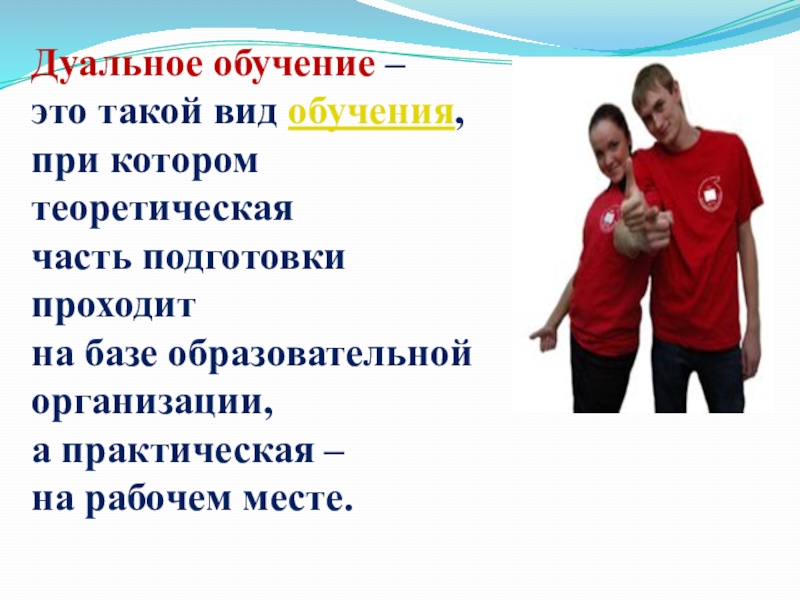 Дуальное обучение – это такой вид обучения, при котором теоретическая часть подготовки проходит на базе образовательной организации, а практическая – на рабочем месте.